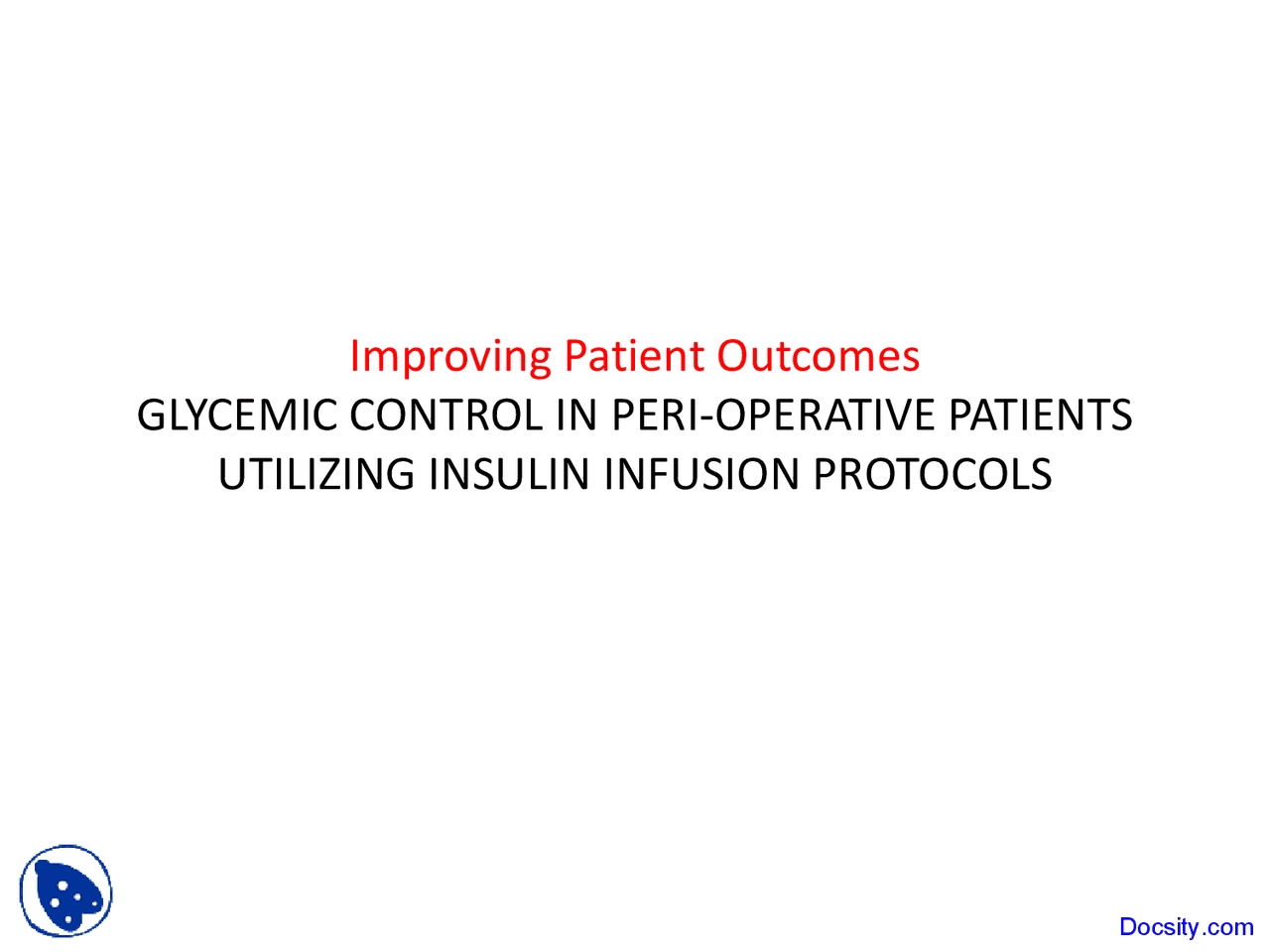 Improving Patient Outcomes
GLYCEMIC CONTROL IN PERI-OPERATIVE PATIENTS UTILIZING INSULIN INFUSION PROTOCOLS

Docsity.com